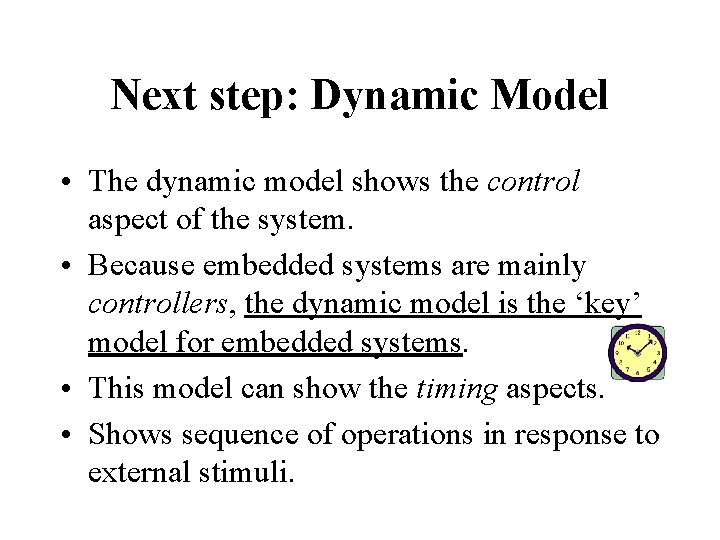 Next step: Dynamic Model

• The dynamic model shows the control aspect of the system.

• Because embedded systems are mainly controllers, the dynamic model is the ‘key’ model for embedded systems.

• This model can show the timing aspects.

• Shows sequence of operations in response to external stimuli.